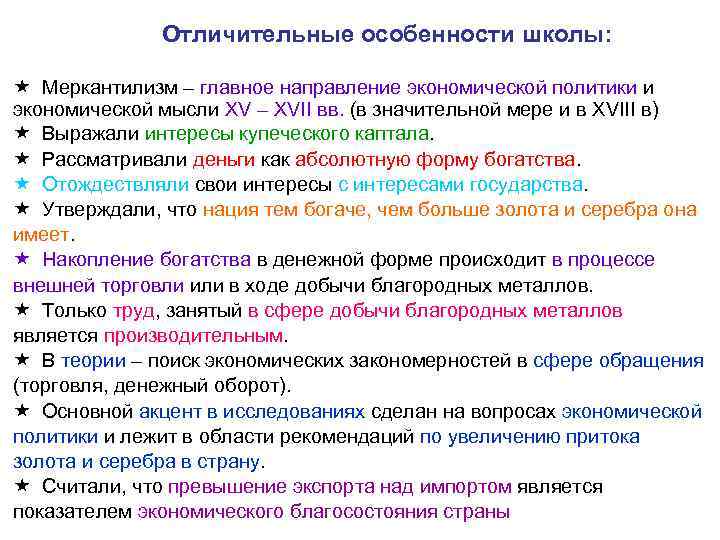 Отличительные особенности школы:

★ Меркантилизм – главное направление экономической политики и экономической мысли XV – XVII вв. (в значительной мере и в XVIII в)
★ Выражали интересы купеческого каптала.
★ Рассматривали деньги как абсолютную форму богатства.
★ Отождествляли свои интересы с интересами государства.
★ Утверждали, что нация тем богаче, чем больше золота и серебра она имеет.
★ Накопление богатства в денежной форме происходит в процессе внешней торговли или в ходе добычи благородных металлов.
★ Только труд, занятый в сфере добычи благородных металлов является производительным.
★ В теории – поиск экономических закономерностей в сфере обращения (торговля, денежный оборот).
★ Основной акцент в исследованиях сделан на вопросах экономической политики и лежит в области рекомендаций по увеличению притока золота и серебра в страну.
★ Считали, что превышение экспорта над импортом является показателем экономического благосостояния страны